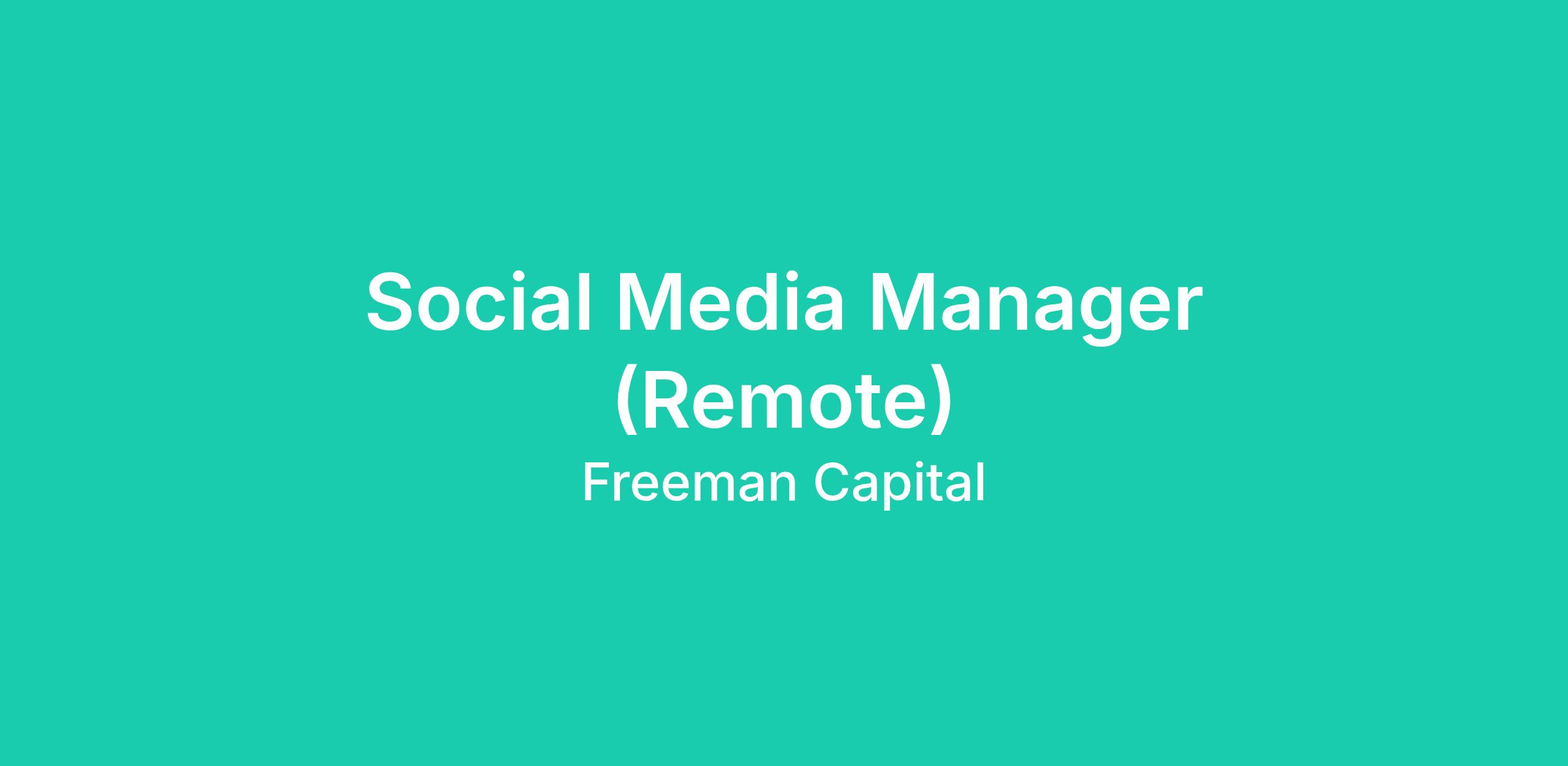 Social Media Manager (Remote)

Freeman Capital